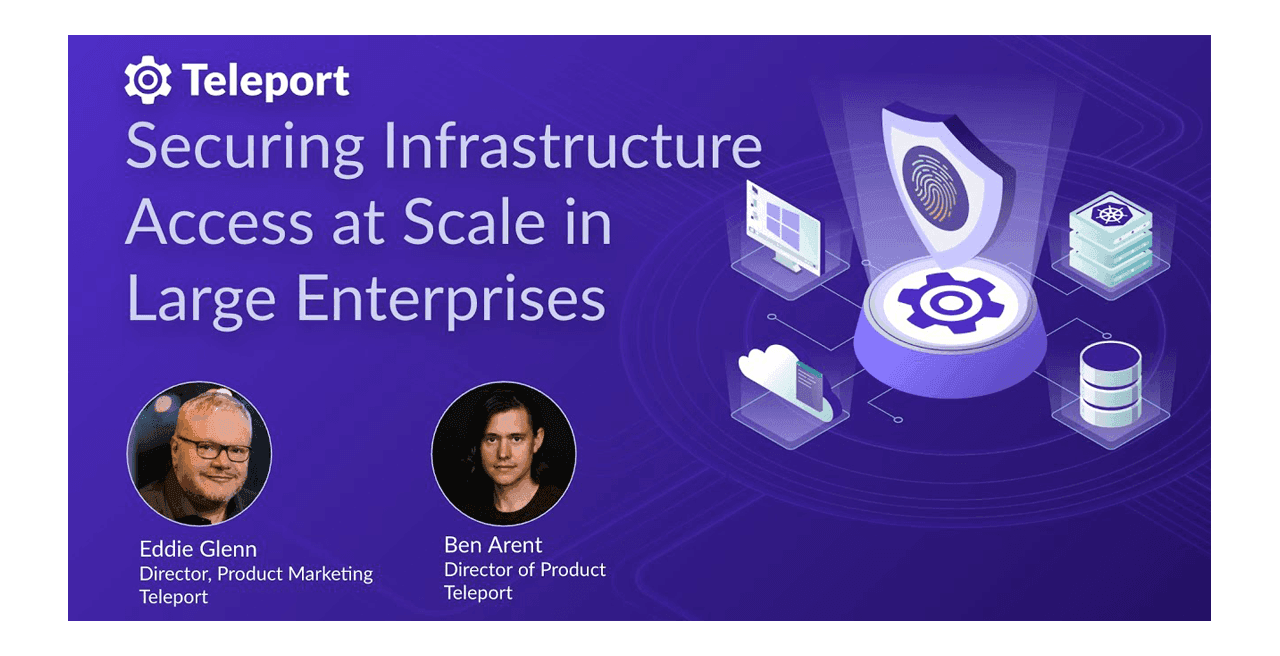 Teleport

Securing Infrastructure Access at Scale in Large Enterprises

Eddie Glenn
Director, Product Marketing
Teleport

Ben Arent
Director of Product
Teleport